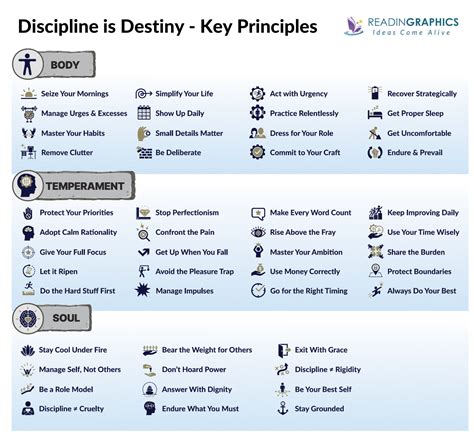 Discipline is Destiny - Key Principles

READINGRAPHICS
Ideas Come Alive

BODY

Seize Your Mornings
Manage Urges & Excesses
Master Your Habits
Remove Clutter

Simplify Your Life
Show Up Daily
Small Details Matter
Be Deliberate

Act with Urgency
Practice Relentlessly
Dress for Your Role
Commit to Your Craft

Recover Strategically
Get Proper Sleep
Get Uncomfortable
Endure & Prevail

TEMPERAMENT

Protect Your Priorities
Adopt Calm Rationality
Give Your Full Focus
Let it Ripen
Do the Hard Stuff First

Stop Perfectionism
Confront the Pain
Get Up When You Fall
Avoid the Pleasure Trap
Manage Impulses

Make Every Word Count
Rise Above the Fray
Master Your Ambition
Use Money Correctly
Go for the Right Timing

Keep Improving Daily
Use Your Time Wisely
Share the Burden
Protect Boundaries
Always Do Your Best

SOUL

Stay Cool Under Fire
Manage Self, Not Others
Be a Role Model
Discipline ≠ Cruelty

Bear the Weight for Others
Don't Hoard Power
Answer With Dignity
Endure What You Must

Exit With Grace
Discipline ≠ Rigidity
Be Your Best Self
Stay Grounded